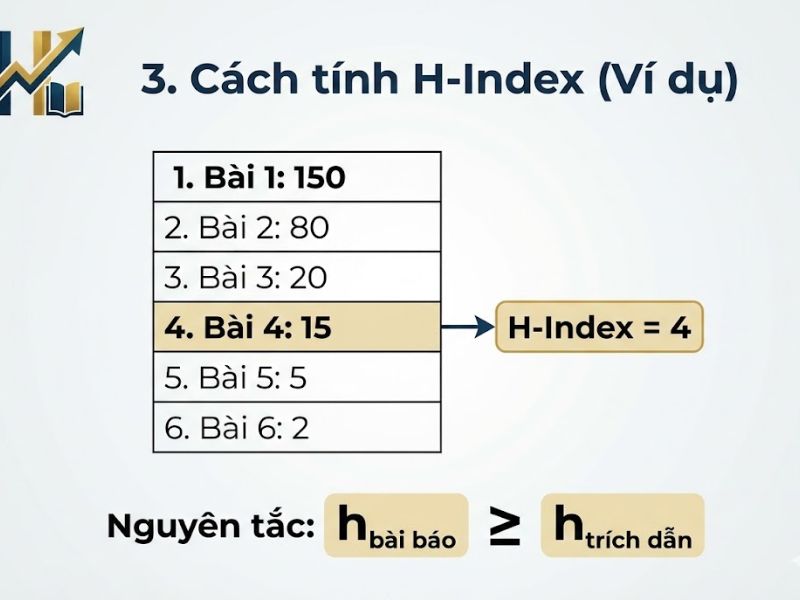 3. Cách tính H-Index (Ví dụ)

| 1. Bài 1: 150 |
|---|
| 2. Bài 2: 80 |
| 3. Bài 3: 20 |
| 4. Bài 4: 15 |
| 5. Bài 5: 5 |
| 6. Bài 6: 2 |

H-Index = 4

Nguyên tắc: $h_{\text{bài báo}} \geq h_{\text{trích dẫn}}$